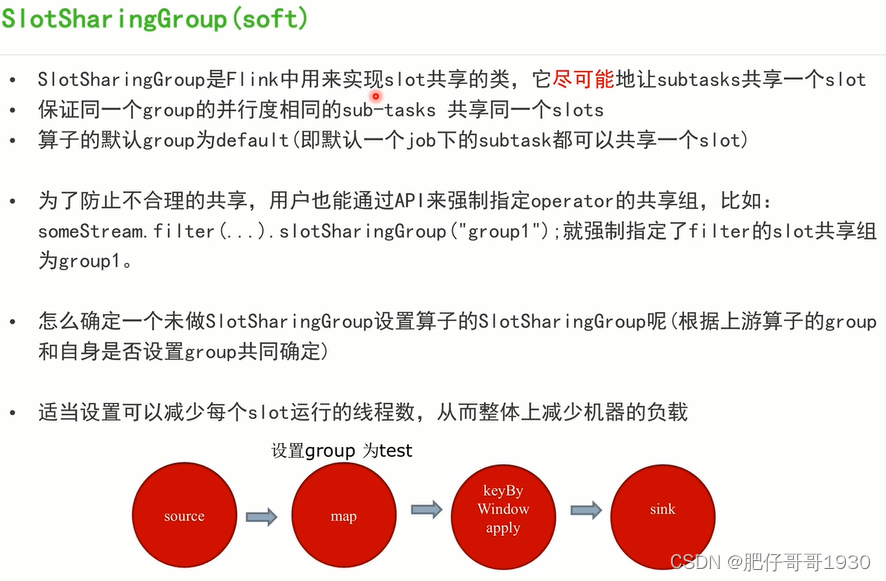 SlotSharingGroup(soft)

• SlotSharingGroup是Flink中用来实现slot共享的类，它尽可能地让subtasks共享一个slot
• 保证同一个group的并行度相同的sub-tasks 共享同一个slots
• 算子的默认group为default(即默认一个job下的subtask都可以共享一个slot)

• 为了防止不合理的共享，用户也能通过API来强制指定operator的共享组，比如：someStream.filter(...).slotSharingGroup("group1");就强制指定了filter的slot共享组为group1。

• 怎么确定一个未做SlotSharingGroup设置算子的SlotSharingGroup呢(根据上游算子的group和自身是否设置group共同确定)

• 适当设置可以减少每个slot运行的线程数，从而整体上减少机器的负载

设置group 为test

source

map

keyBy Window apply

sink

CSDN @肥仔哥哥1930